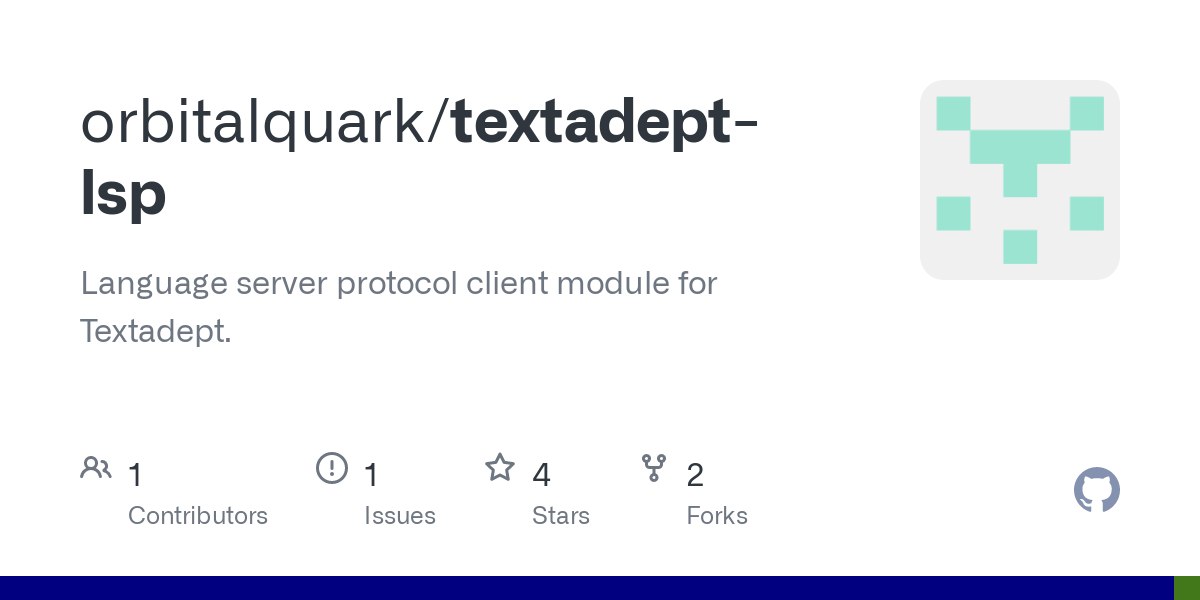 orbitalquark/textadept-lsp

Language server protocol client module for Textadept.

1
Contributors

1
Issues

4
Stars

2
Forks